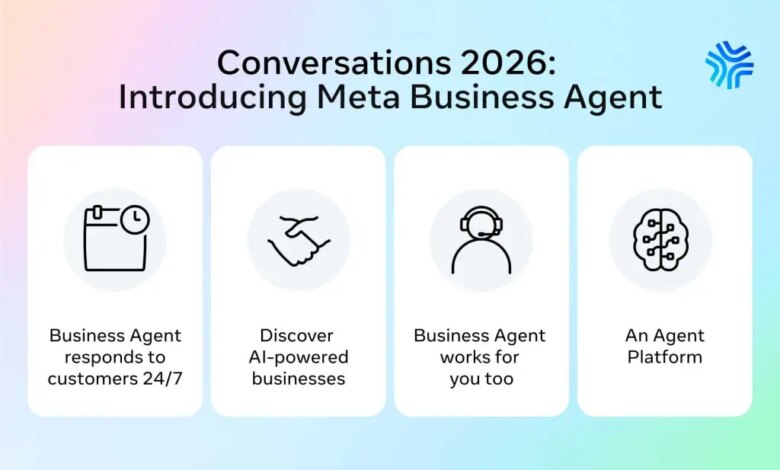 Conversations 2026:
Introducing Meta Business Agent

Business Agent responds to customers 24/7

Discover AI-powered businesses

Business Agent works for you too

An Agent Platform